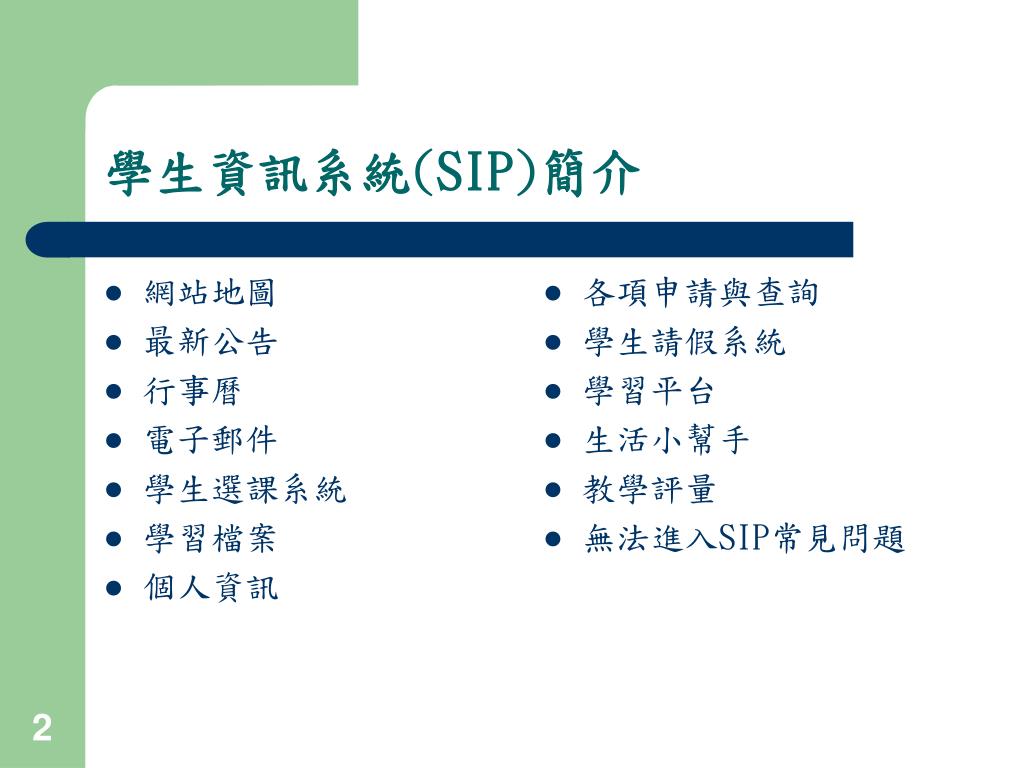 學生資訊系統(SIP)簡介

- 網站地圖
- 最新公告
- 行事曆
- 電子郵件
- 學生選課系統
- 學習檔案
- 個人資訊

- 各項申請與查詢
- 學生請假系統
- 學習平台
- 生活小幫手
- 教學評量
- 無法進入SIP常見問題

2